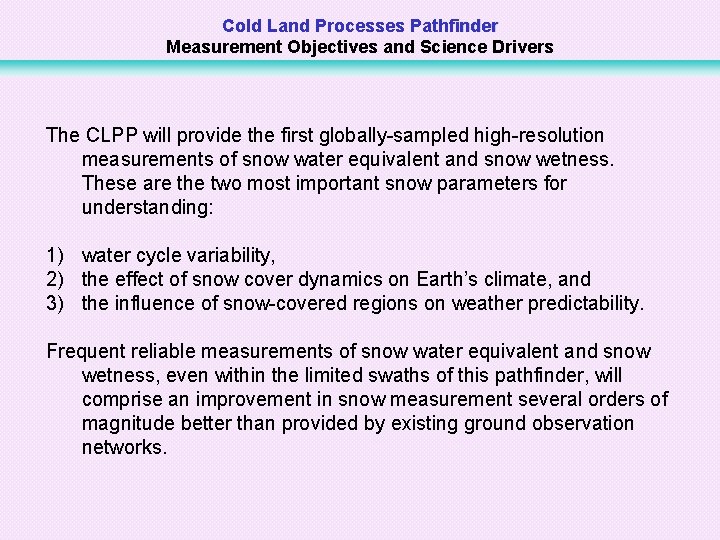 Cold Land Processes Pathfinder
Measurement Objectives and Science Drivers

The CLPP will provide the first globally-sampled high-resolution measurements of snow water equivalent and snow wetness. These are the two most important snow parameters for understanding:

1) water cycle variability,
2) the effect of snow cover dynamics on Earth's climate, and
3) the influence of snow-covered regions on weather predictability.

Frequent reliable measurements of snow water equivalent and snow wetness, even within the limited swaths of this pathfinder, will comprise an improvement in snow measurement several orders of magnitude better than provided by existing ground observation networks.